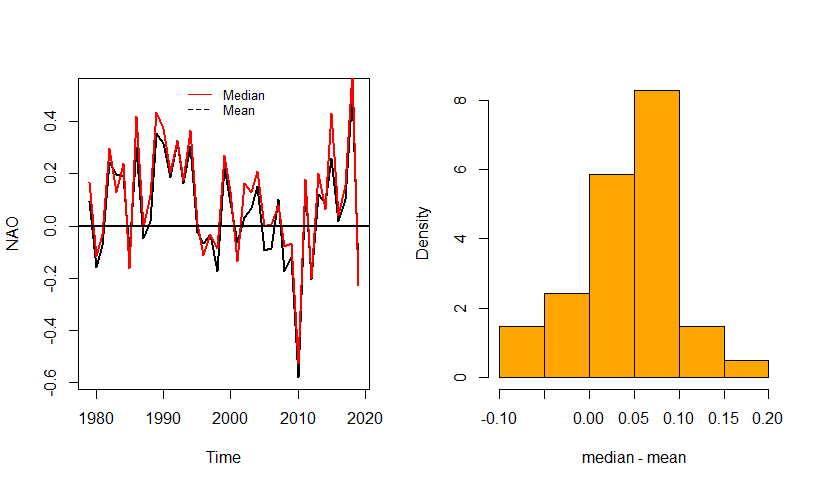 Median
Mean

NAO

0.4
0.2
0.0
-0.2
-0.4
-0.6

1980 1990 2000 2010 2020

Time

Density

8
6
4
2
0

-0.10 0.00 0.05 0.10 0.15 0.20

median - mean